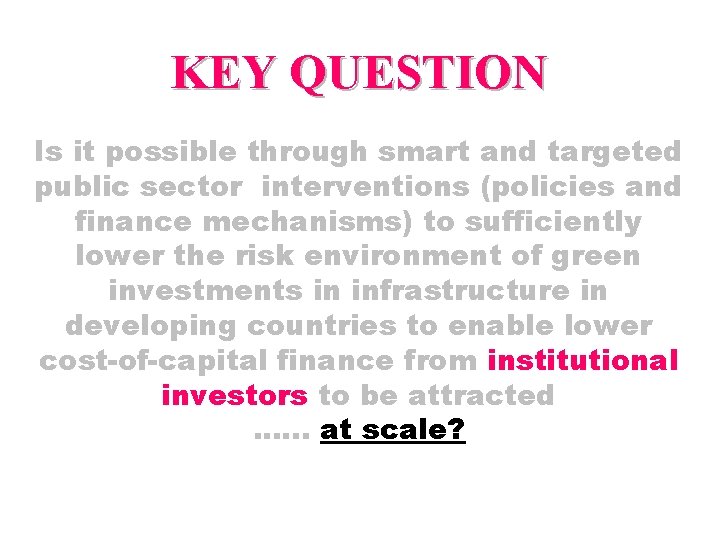 KEY QUESTION

Is it possible through smart and targeted public sector interventions (policies and finance mechanisms) to sufficiently lower the risk environment of green investments in infrastructure in developing countries to enable lower cost-of-capital finance from institutional investors to be attracted …… at scale?